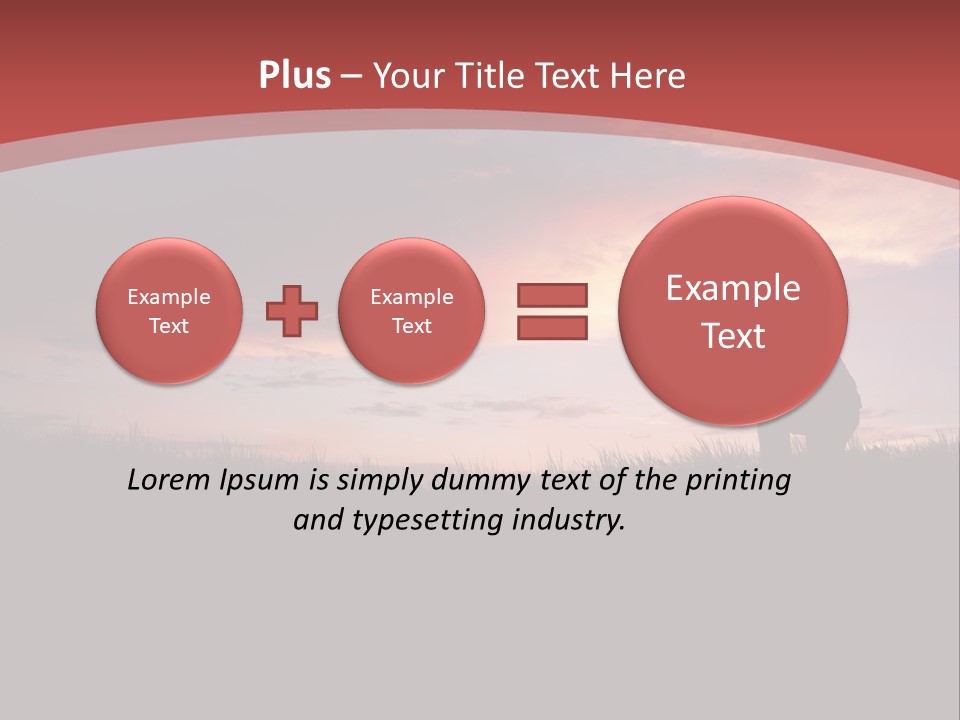 Plus – Your Title Text Here

Example Text

Example Text

Example Text

Lorem Ipsum is simply dummy text of the printing and typesetting industry.